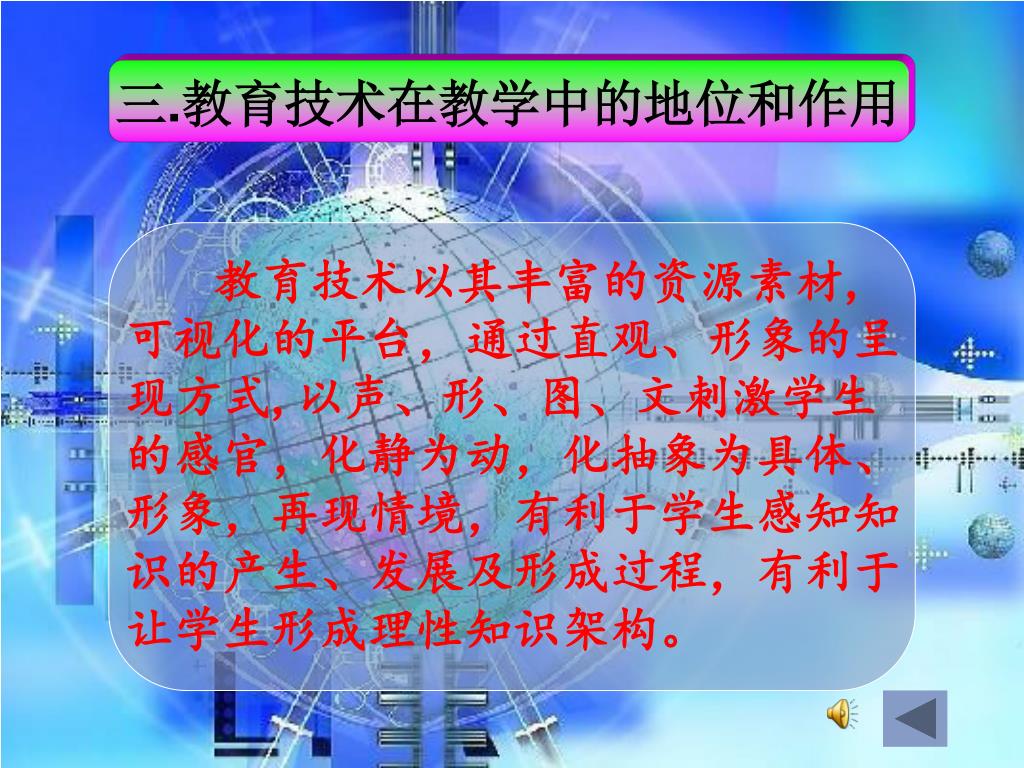 三.教育技术在教学中的地位和作用

教育技术以其丰富的资源素材,可视化的平台，通过直观、形象的呈现方式,以声、形、图、文刺激学生的感官，化静为动，化抽象为具体、形象，再现情境，有利于学生感知知识的产生、发展及形成过程，有利于让学生形成理性知识架构。